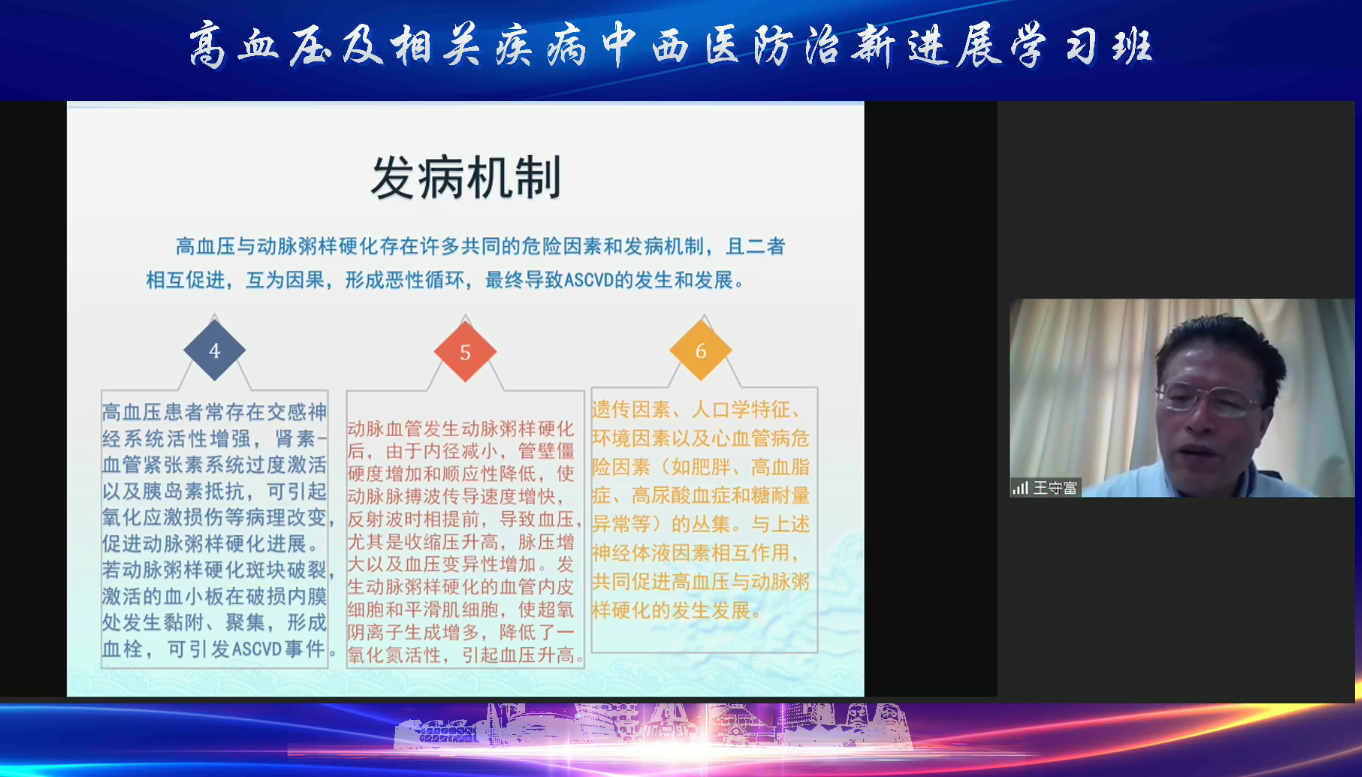 高血压及相关疾病中西医防治新进展学习班

发病机制

高血压与动脉粥样硬化存在许多共同的危险因素和发病机制，且二者相互促进，互为因果，形成恶性循环，最终导致ASCVD的发生和发展。

4

高血压患者常存在交感神经系统活性增强，肾素-血管紧张素系统过度激活以及胰岛素抵抗，可引起氧化应激损伤等病理改变，促进动脉粥样硬化进展。若动脉粥样硬化斑块破裂，激活的血小板在破损内膜处发生黏附、聚集，形成血栓，可引发ASCVD事件。

5

动脉血管发生动脉粥样硬化后，由于内径减小，管壁僵硬度增加和顺应性降低，使动脉脉搏波传导速度增快，反射波时相提前，导致血压，尤其是收缩压升高，脉压增大以及血压变异性增加。发生动脉粥样硬化的血管内皮细胞和平滑肌细胞，使超氧阴离子生成增多，降低了一氧化氮活性，引起血压升高。

6

遗传因素、人口学特征、环境因素以及心血管病危险因素（如肥胖、高血脂症、高尿酸血症和糖耐量异常等）的丛集。与上述神经体液因素相互作用，共同促进高血压与动脉粥样硬化的发生发展。

王守富